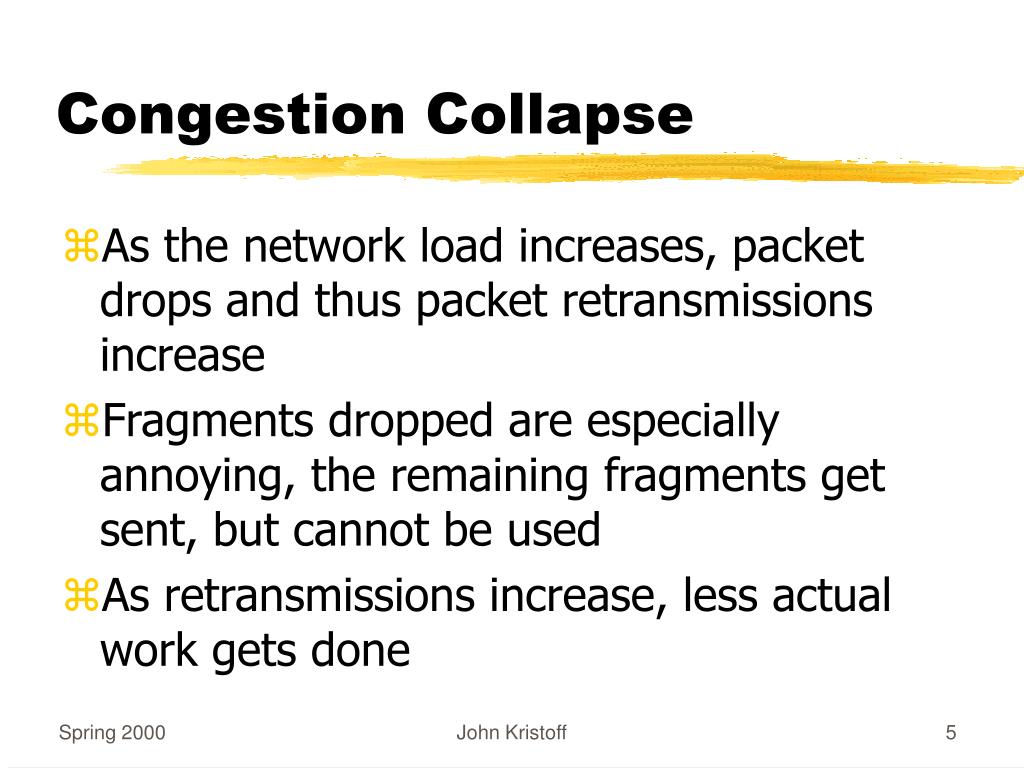 Congestion Collapse

⌘As the network load increases, packet drops and thus packet retransmissions increase

⌘Fragments dropped are especially annoying, the remaining fragments get sent, but cannot be used

⌘As retransmissions increase, less actual work gets done

Spring 2000

John Kristoff

5